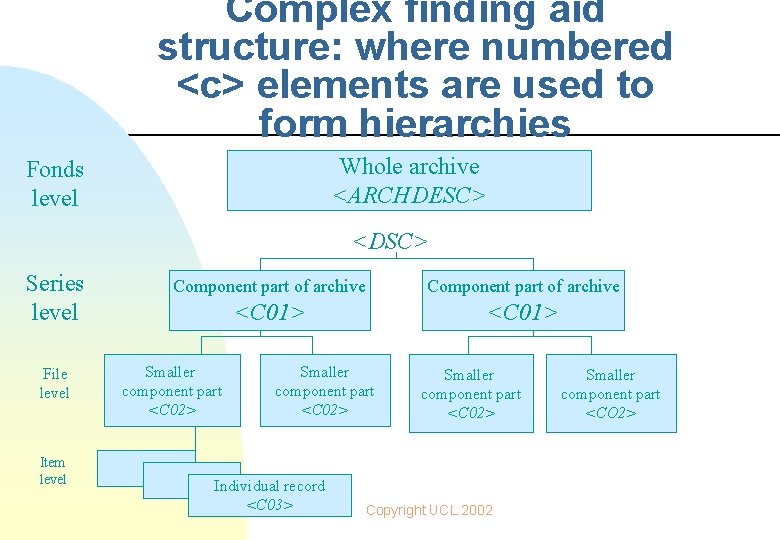 Complex finding aid structure: where numbered <c> elements are used to form hierarchies

Fonds level

Whole archive
<ARCHDESC>

<DSC>

Series level

Component part of archive
<C01>

Component part of archive
<C01>

File level

Smaller component part
<C02>

Smaller component part
<C02>

Smaller component part
<C02>

Smaller component part
<CO2>

Item level

Individual record
<C03>

Copyright UCL 2002